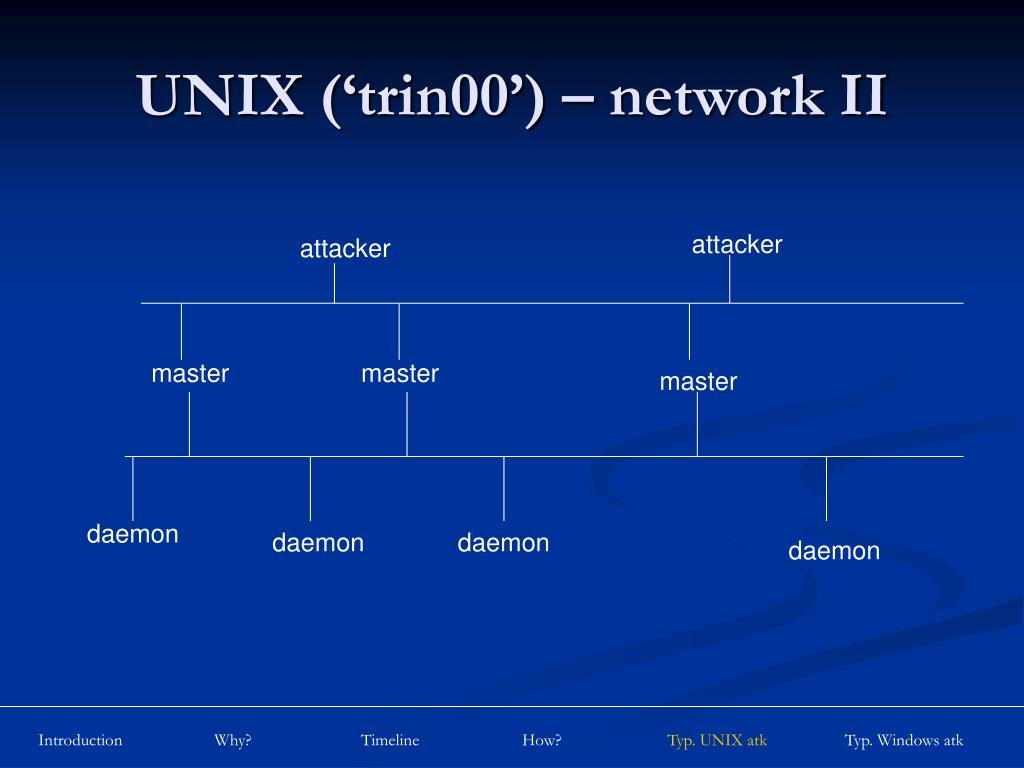 UNIX (‘trin00’) – network II

attacker

attacker

master

master

master

daemon

daemon

daemon

daemon

Introduction

Why?

Timeline

How?

Typ. UNIX atk

Typ. Windows atk